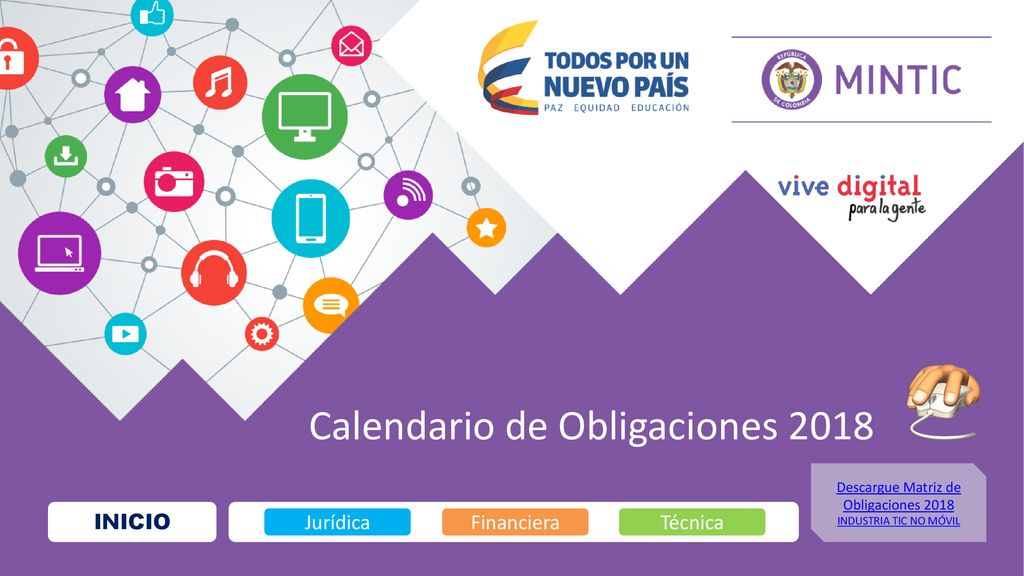 TODOS POR UN NUEVO PAÍS
PAZ EQUIDAD EDUCACIÓN

REPÚBLICA DE COLOMBIA
MINTIC

vive digital
para la gente

Calendario de Obligaciones 2018

Descargue Matriz de Obligaciones 2018
INDUSTRIA TIC NO MÓVIL

INICIO
Jurídica
Financiera
Técnica